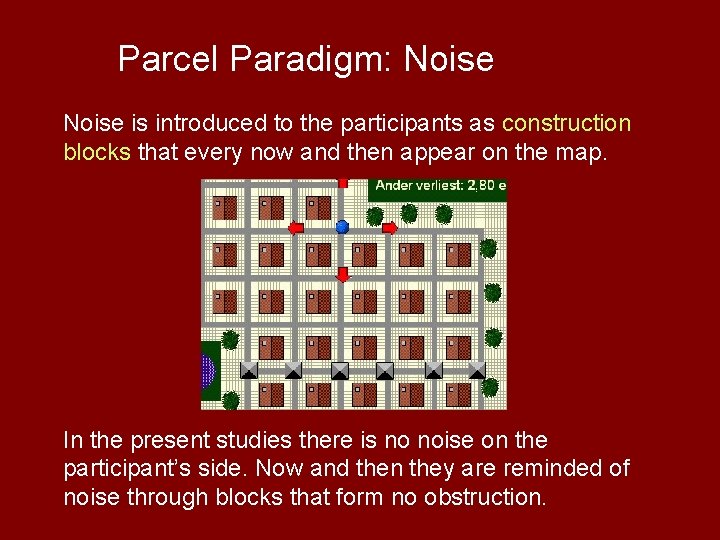 Parcel Paradigm: Noise

Noise is introduced to the participants as construction blocks that every now and then appear on the map.

Ander verliest: 2,80 e

In the present studies there is no noise on the participant's side. Now and then they are reminded of noise through blocks that form no obstruction.